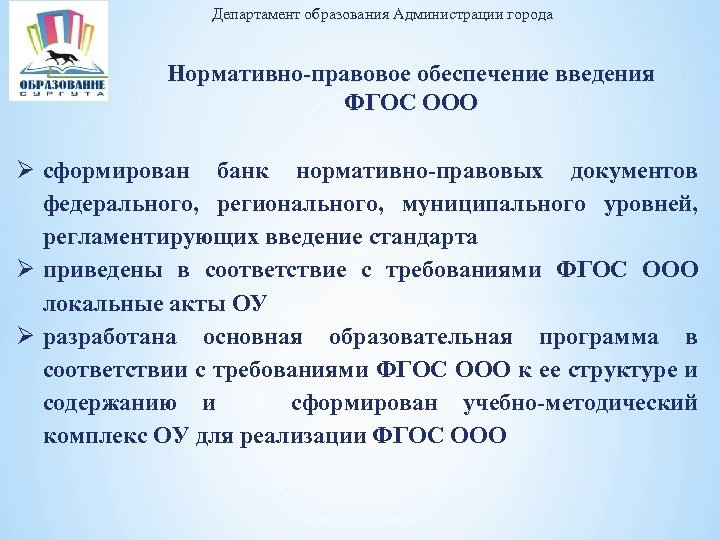 ОБРАЗОВАНИЕ
СУРГУТА

Департамент образования Администрации города

Нормативно-правовое обеспечение введения ФГОС ООО

➢ сформирован банк нормативно-правовых документов федерального, регионального, муниципального уровней, регламентирующих введение стандарта
➢ приведены в соответствие с требованиями ФГОС ООО локальные акты ОУ
➢ разработана основная образовательная программа в соответствии с требованиями ФГОС ООО к ее структуре и содержанию и сформирован учебно-методический комплекс ОУ для реализации ФГОС ООО